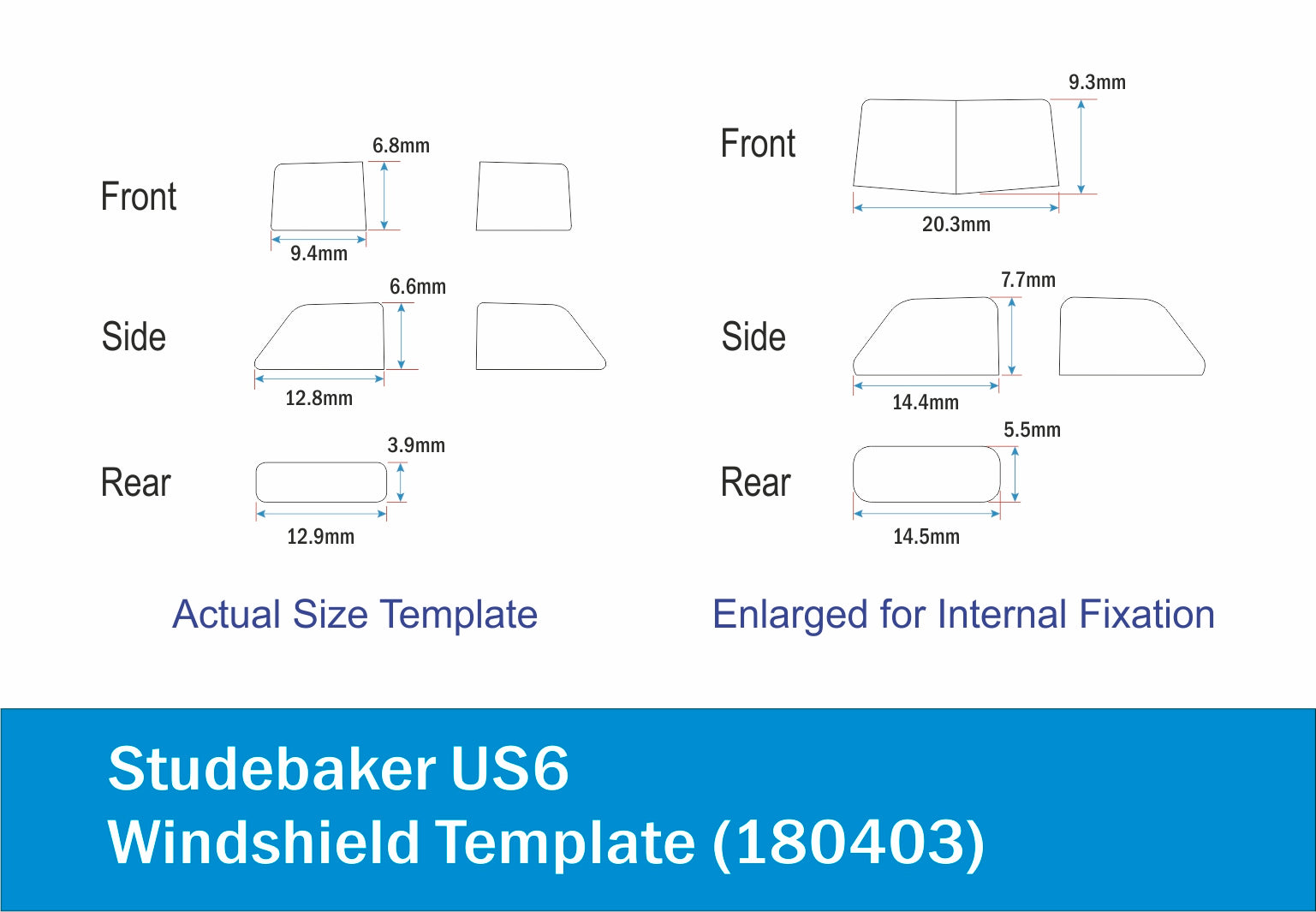 Front
6.8mm
9.4mm

Side
6.6mm
12.8mm

Rear
3.9mm
12.9mm

Actual Size Template

Front
9.3mm
20.3mm

Side
7.7mm
14.4mm

Rear
5.5mm
14.5mm

Enlarged for Internal Fixation

Studebaker US6
Windshield Template (180403)